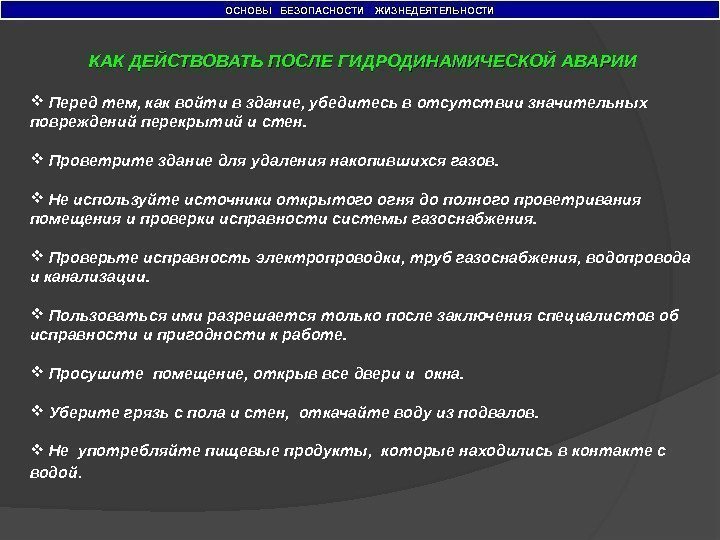 ОСНОВЫ БЕЗОПАСНОСТИ ЖИЗНЕДЕЯТЕЛЬНОСТИ

КАК ДЕЙСТВОВАТЬ ПОСЛЕ ГИДРОДИНАМИЧЕСКОЙ АВАРИИ

❖ Перед тем, как войти в здание, убедитесь в отсутствии значительных повреждений перекрытий и стен.

❖ Проветрите здание для удаления накопившихся газов.

❖ Не используйте источники открытого огня до полного проветривания помещения и проверки исправности системы газоснабжения.

❖ Проверьте исправность электропроводки, труб газоснабжения, водопровода и канализации.

❖ Пользоваться ими разрешается только после заключения специалистов об исправности и пригодности к работе.

❖ Просушите помещение, открыв все двери и окна.

❖ Уберите грязь с пола и стен, откачайте воду из подвалов.

❖ Не употребляйте пищевые продукты, которые находились в контакте с водой.